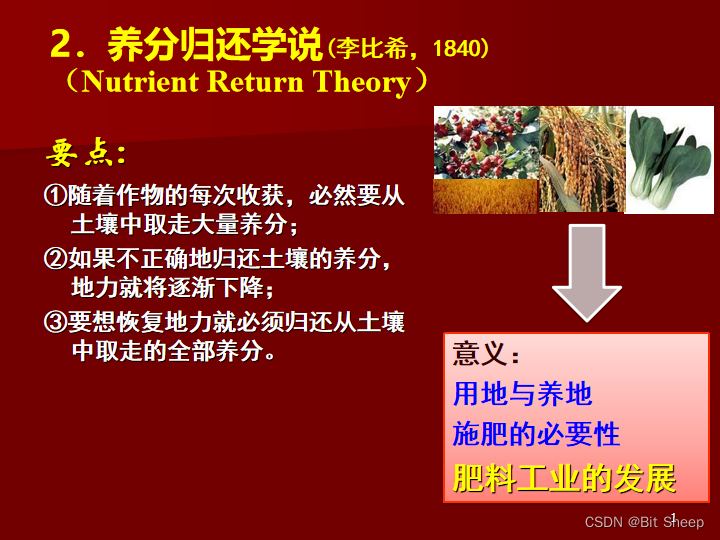 2．养分归还学说（李比希，1840）
（Nutrient Return Theory）

要点：

①随着作物的每次收获，必然要从土壤中取走大量养分；

②如果不正确地归还土壤的养分，地力就将逐渐下降；

③要想恢复地力就必须归还从土壤中取走的全部养分。

意义：
用地与养地
施肥的必要性
肥料工业的发展

1
CSDN @Bit Sheep